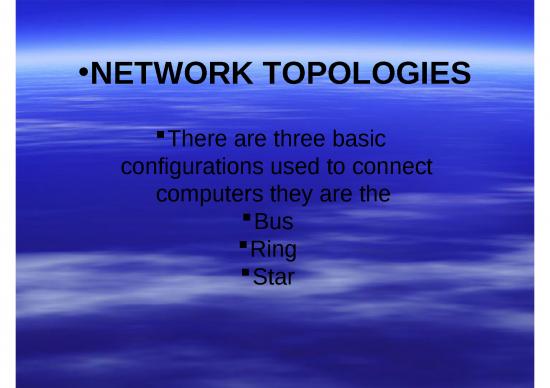 •NETWORK TOPOLOGIES

▪There are three basic configurations used to connect computers they are the

▪Bus
▪Ring
▪Star